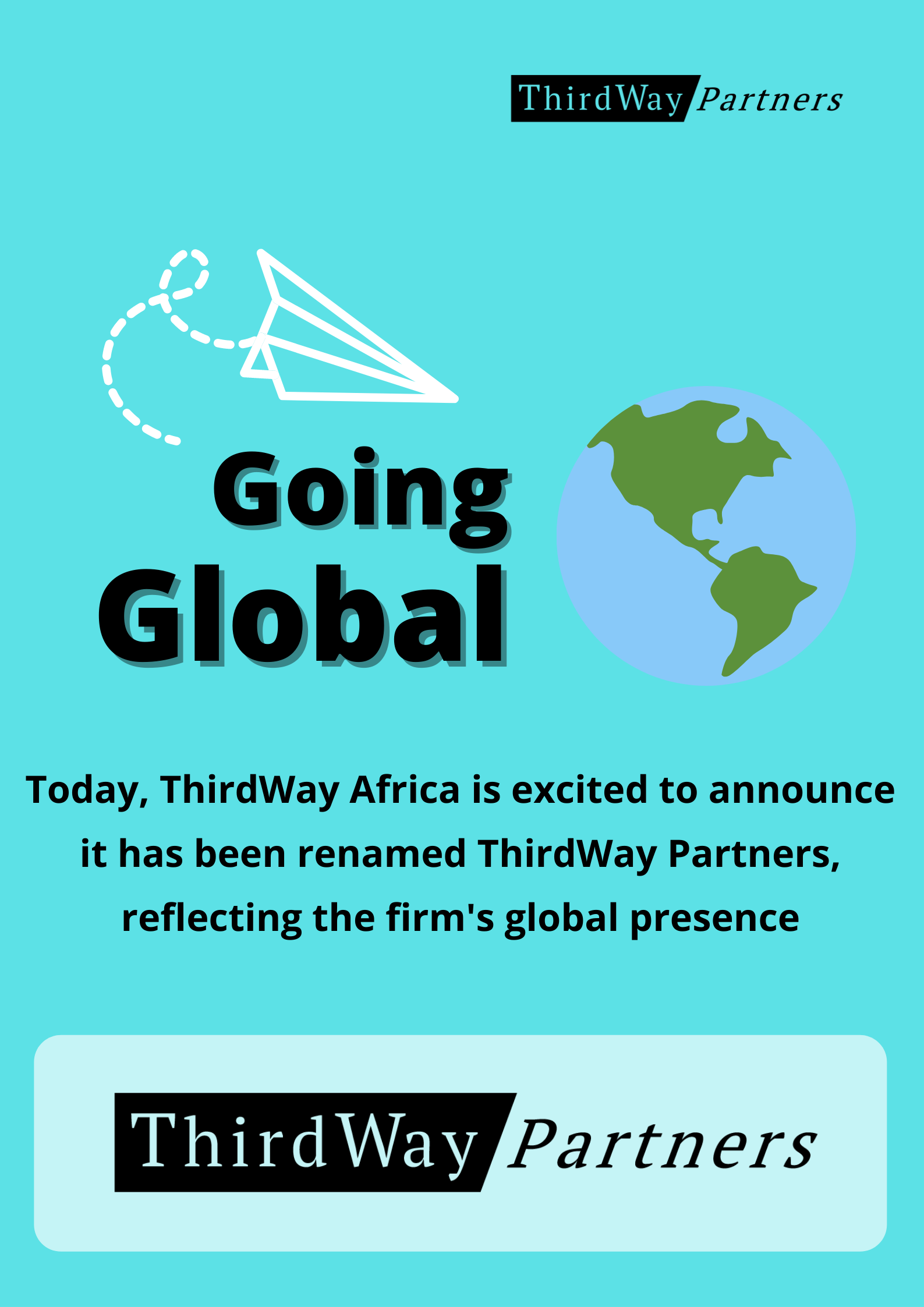 ThirdWay Partners

Going Global

Today, ThirdWay Africa is excited to announce it has been renamed ThirdWay Partners, reflecting the firm's global presence

ThirdWay Partners